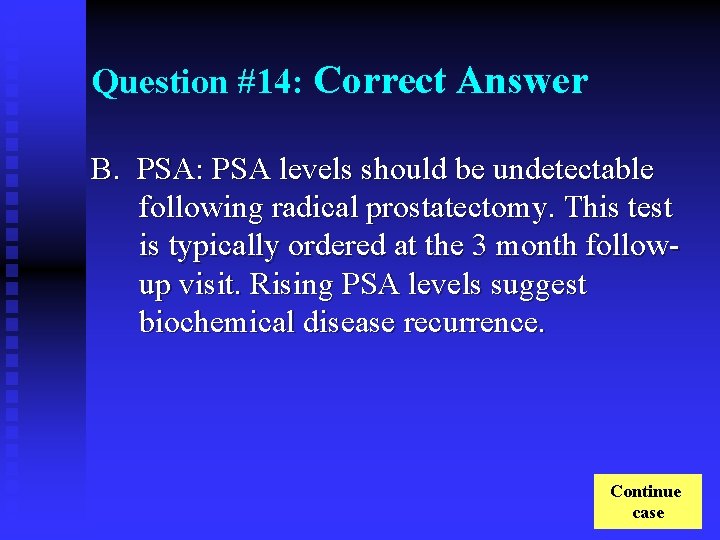 Question #14: Correct Answer

B. PSA: PSA levels should be undetectable following radical prostatectomy. This test is typically ordered at the 3 month follow-up visit. Rising PSA levels suggest biochemical disease recurrence.

Continue case